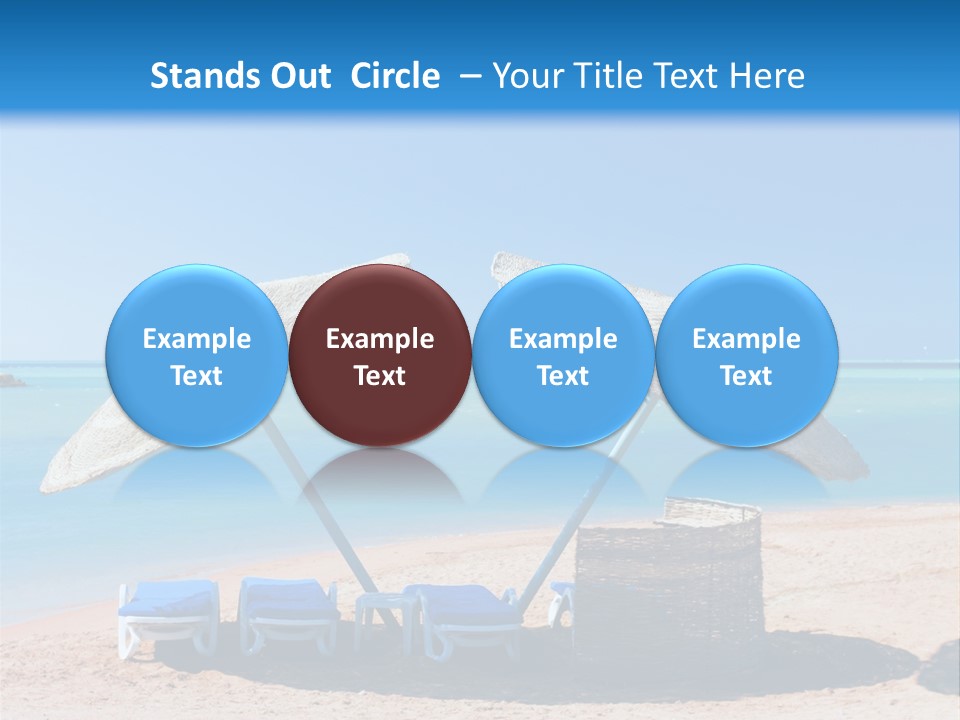 Stands Out Circle – Your Title Text Here

Example Text

Example Text

Example Text

Example Text